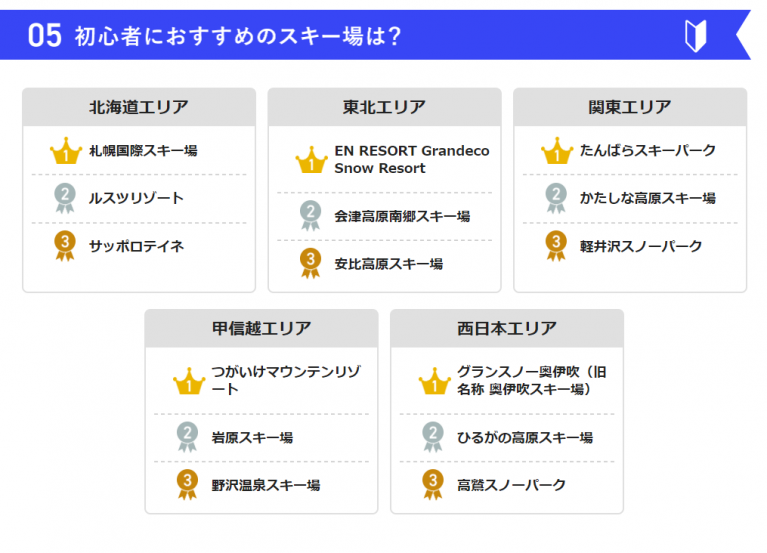 05 初心者におすすめのスキー場は？

北海道エリア

1 札幌国際スキー場

2 ルスツリゾート

3 サッポロテイネ

東北エリア

1 EN RESORT Grandeco Snow Resort

2 会津高原南郷スキー場

3 安比高原スキー場

関東エリア

1 たんばらスキーパーク

2 かたしな高原スキー場

3 軽井沢スノーパーク

甲信越エリア

1 つがいけマウンテンリゾート

2 岩原スキー場

3 野沢温泉スキー場

西日本エリア

1 グランスノー奥伊吹（旧名称 奥伊吹スキー場）

2 ひるがの高原スキー場

3 高鷲スノーパーク